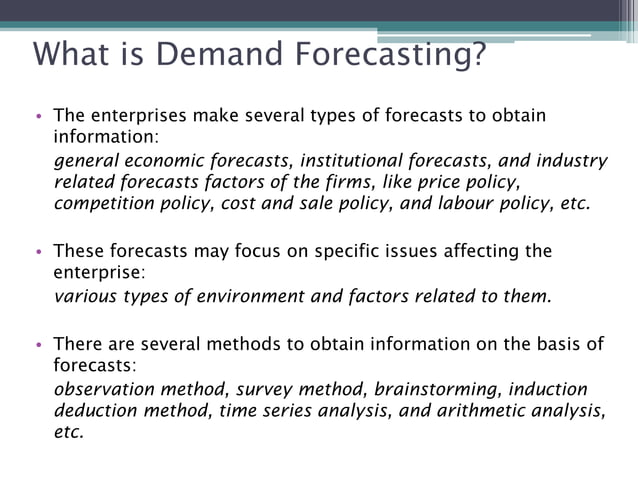 What is Demand Forecasting?

• The enterprises make several types of forecasts to obtain information:

general economic forecasts, institutional forecasts, and industry related forecasts factors of the firms, like price policy, competition policy, cost and sale policy, and labour policy, etc.

• These forecasts may focus on specific issues affecting the enterprise:

various types of environment and factors related to them.

• There are several methods to obtain information on the basis of forecasts:

observation method, survey method, brainstorming, induction deduction method, time series analysis, and arithmetic analysis, etc.